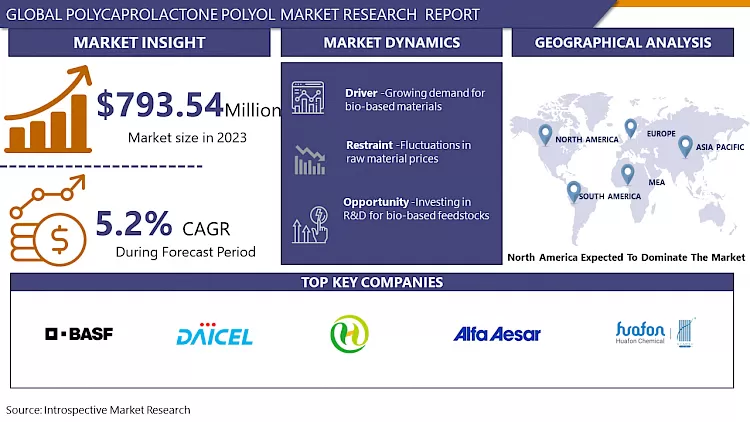 GLOBAL POLYCAPROLACTONE POLYOL MARKET RESEARCH REPORT

MARKET INSIGHT

$793.54 Million
Market size in 2023

5.2% CAGR
During Forecast Period

MARKET DYNAMICS

Driver -Growing demand for bio-based materials

Restraint -Fluctuations in raw material prices

Opportunity -Investing in R&D for bio-based feedstocks

GEOGRAPHICAL ANALYSIS

NORTH AMERICA
EUROPE
ASIA PACIFIC
MEA
SOUTH AMERICA

North America Expected To Dominate The Market

TOP KEY COMPANIES

BASF

DAICEL

Alfa Aesar

huafon
Huafon Chemical

Source: Introspective Market Research